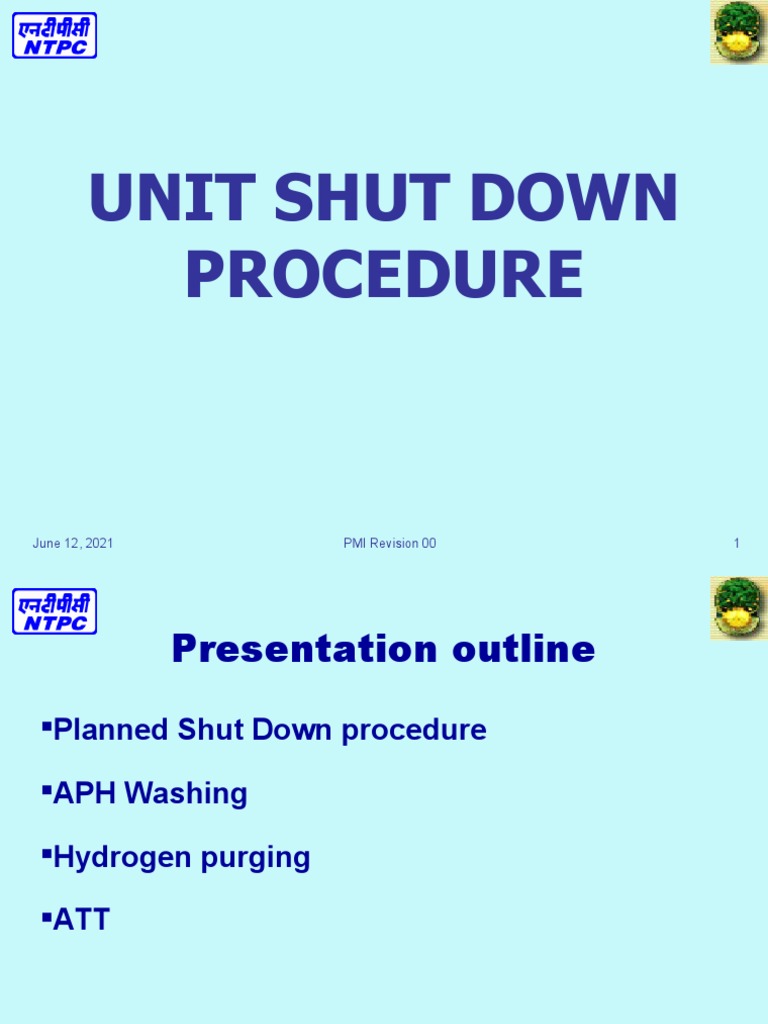 एनटीपीसी
NTPC

UNIT SHUT DOWN PROCEDURE

June 12, 2021

PMI Revision 00

1

एनटीपीसी
NTPC

Presentation outline

▪Planned Shut Down procedure

▪APH Washing

▪Hydrogen purging

▪ATT